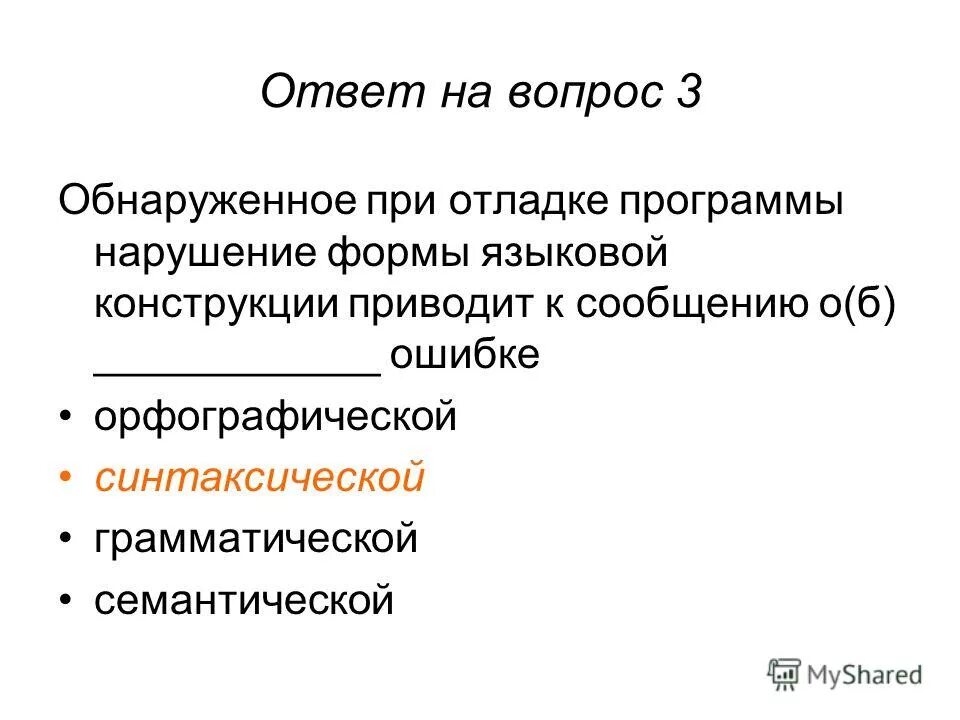 Ответ на вопрос 3

Обнаруженное при отладке программы нарушение формы языковой конструкции приводит к сообщению о(б) ____________ ошибке

• орфографической
• синтаксической
• грамматической
• семантической

MyShared